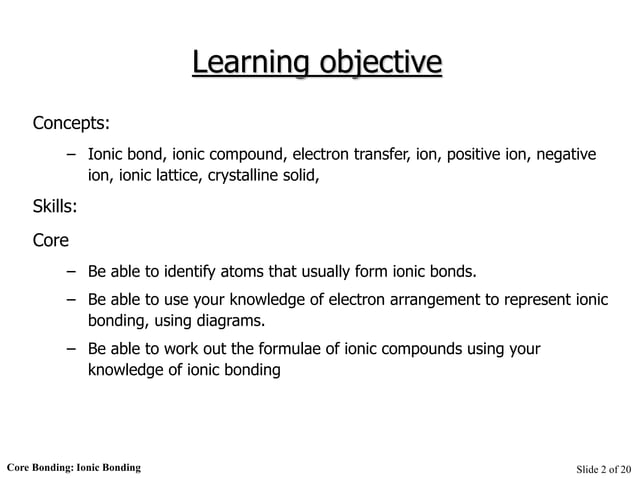 Learning objective

Concepts:

– Ionic bond, ionic compound, electron transfer, ion, positive ion, negative ion, ionic lattice, crystalline solid,

Skills:

Core

– Be able to identify atoms that usually form ionic bonds.

– Be able to use your knowledge of electron arrangement to represent ionic bonding, using diagrams.

– Be able to work out the formulae of ionic compounds using your knowledge of ionic bonding

Core Bonding: Ionic Bonding

Slide 2 of 20